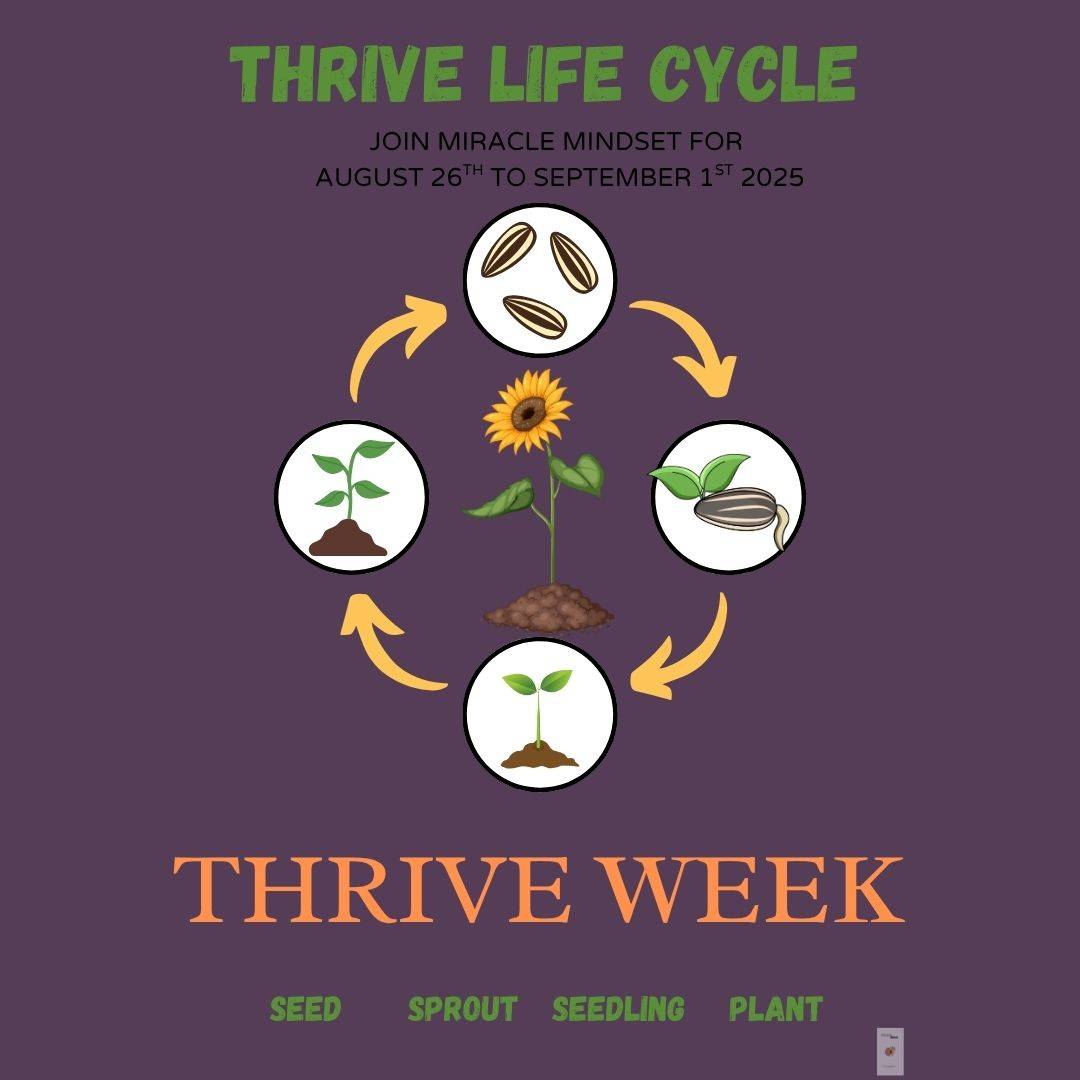 THRIVE LIFE CYCLE

JOIN MIRACLE MINDSET FOR AUGUST 26$^{TH}$ TO SEPTEMBER 1$^{ST}$ 2025

THRIVE WEEK

SEED SPROUT SEEDLING PLANT